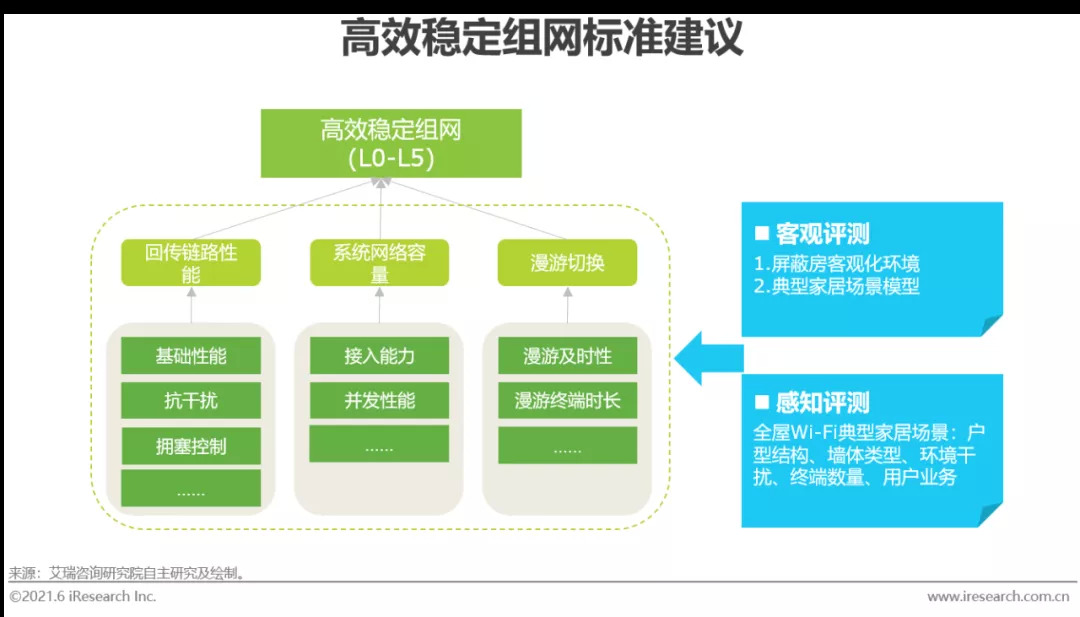 高效稳定组网标准建议

高效稳定组网
(L0-L5)

回传链路性能

系统网络容量

漫游切换

基础性能
抗干扰
拥塞控制
……

接入能力
并发性能
……

漫游及时性
漫游终端时长
……

■ 客观评测
1.屏蔽房客观化环境
2.典型家居场景模型

■ 感知评测
全屋Wi-Fi典型家居场景：户型结构、墙体类型、环境干扰、终端数量、用户业务

来源：艾瑞咨询研究院自主研究及绘制。

©2021.6 iResearch Inc.

www.iresearch.com.cn